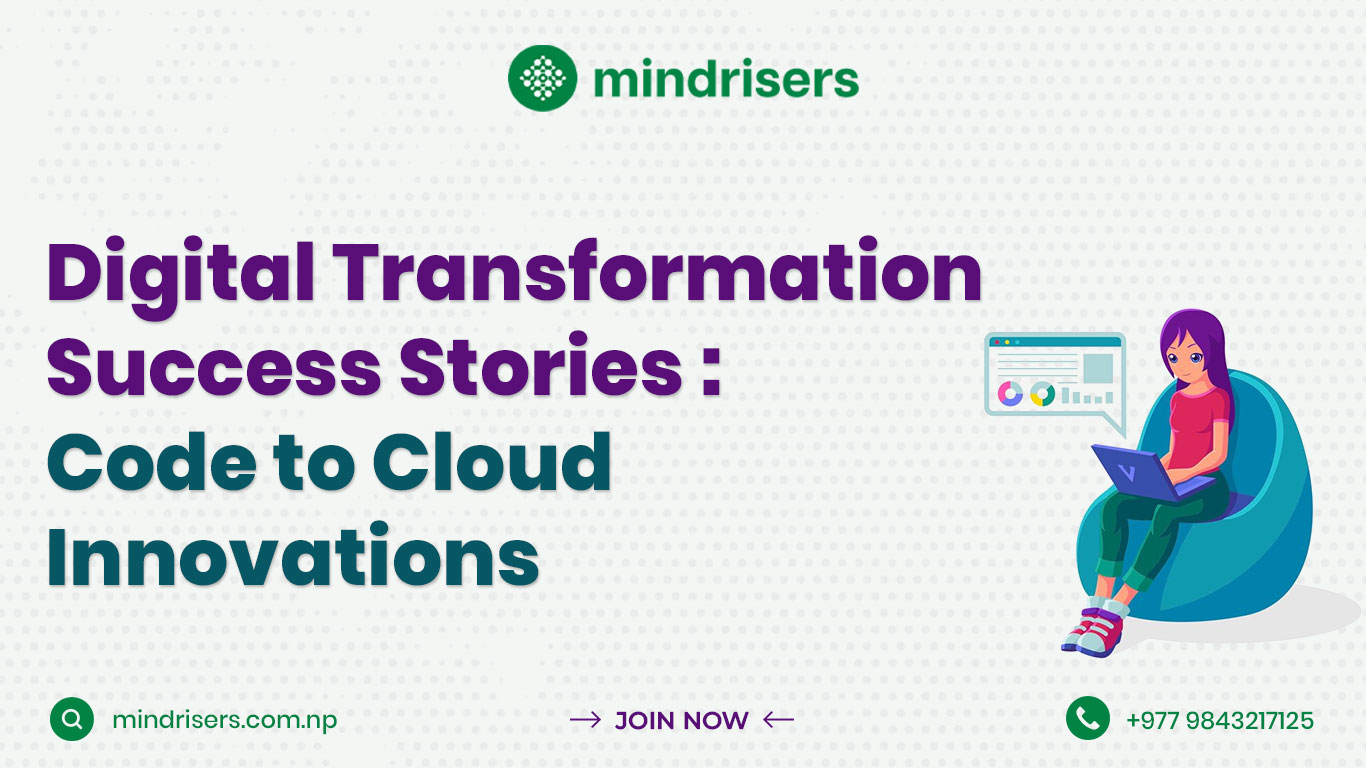 mindrisers

Digital Transformation Success Stories : Code to Cloud Innovations

mindrisers.com.np

→ JOIN NOW ←

+977 9843217125